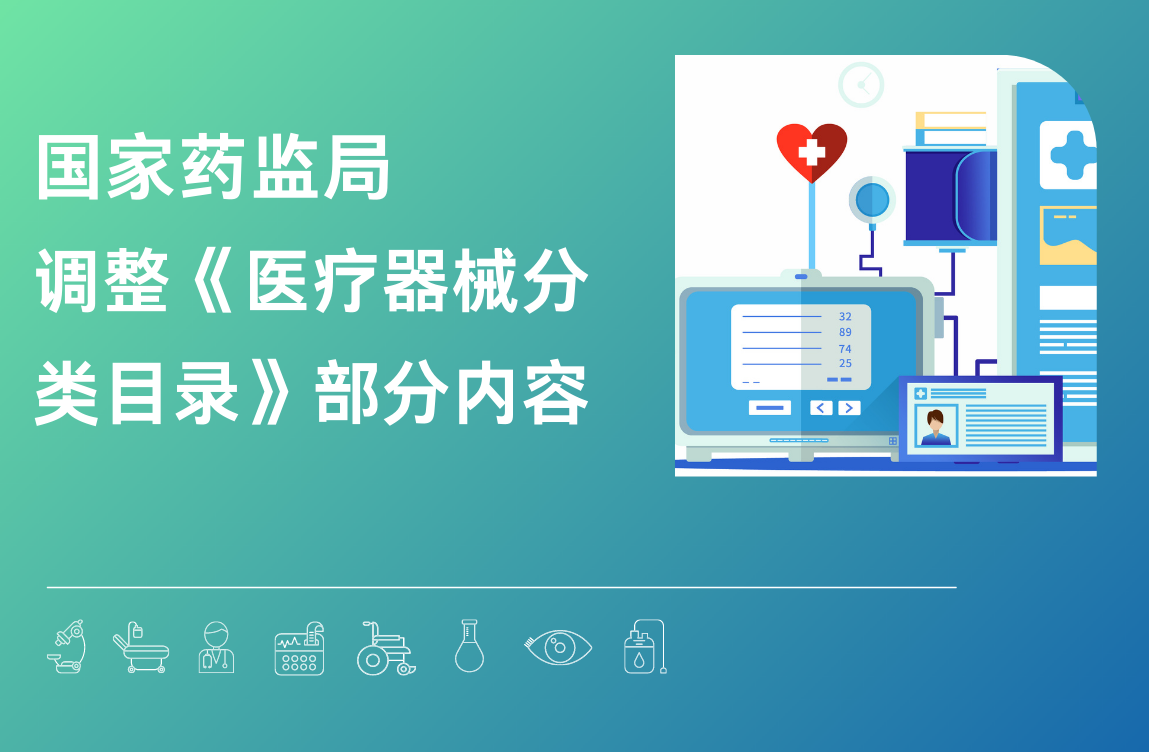 国家药监局
调整《医疗器械分类目录》部分内容

32
89
74
25